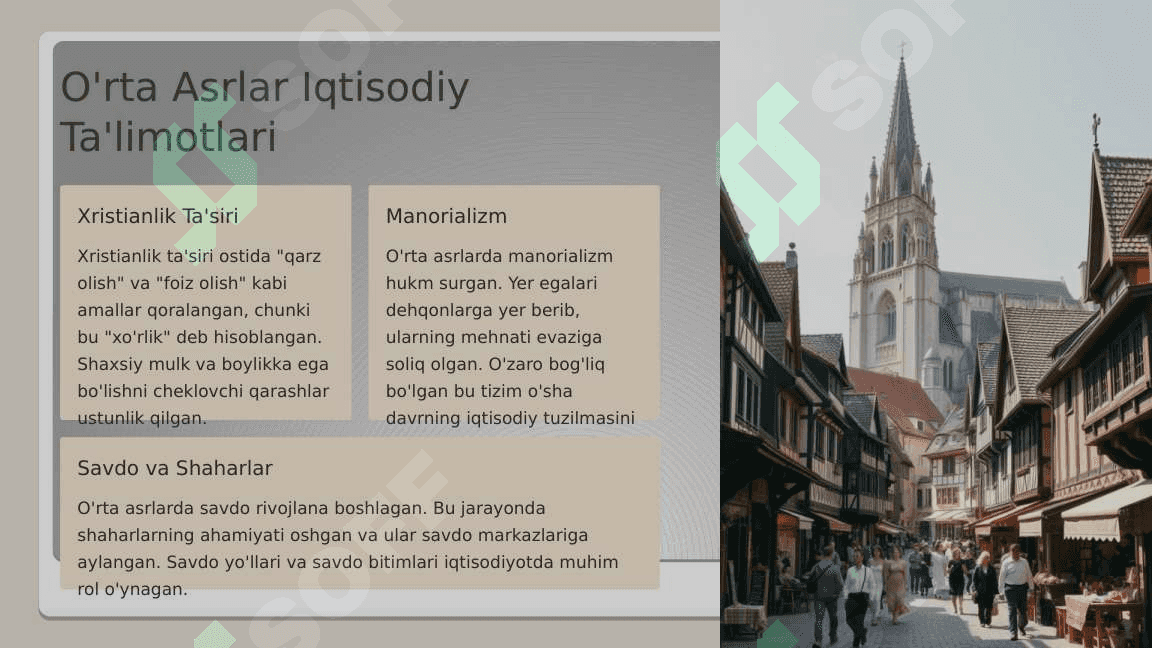 O'rta Asrlar Iqtisodiy Ta'limotlari

Xristianlik Ta'siri

Xristianlik ta'siri ostida "qarz olish" va "foiz olish" kabi amallar qoralangan, chunki bu "xo'rlik" deb hisoblangan. Shaxsiy mulk va boylikka ega bo'lishni cheklovchi qarashlar ustunlik qilgan.

Manorializm

O'rta asrlarda manorializm hukm surgan. Yer egalari dehqonlarga yer berib, ularning mehnati evaziga soliq olgan. O'zaro bog'liq bo'lgan bu tizim o'sha davrning iqtisodiy tuzilmasini

Savdo va Shaharlar

O'rta asrlarda savdo rivojlana boshlagan. Bu jarayonda shaharlarning ahamiyati oshgan va ular savdo markazlariga aylangan. Savdo yo'llari va savdo bitimlari iqtisodiyotda muhim rol o'ynagan.